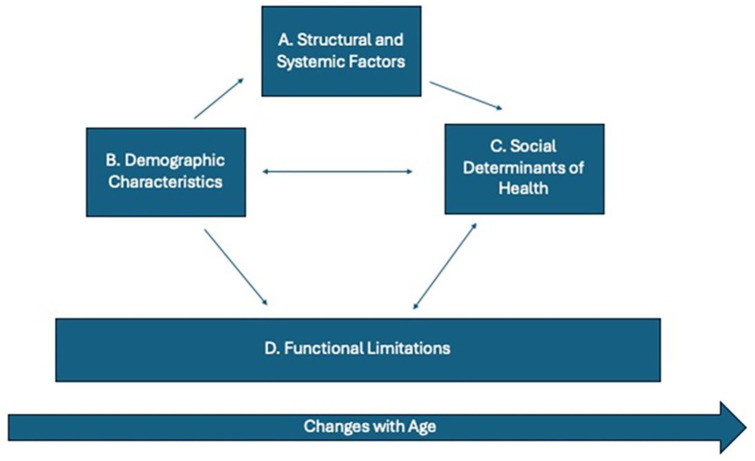 A. Structural and Systemic Factors

B. Demographic Characteristics

C. Social Determinants of Health

D. Functional Limitations

Changes with Age